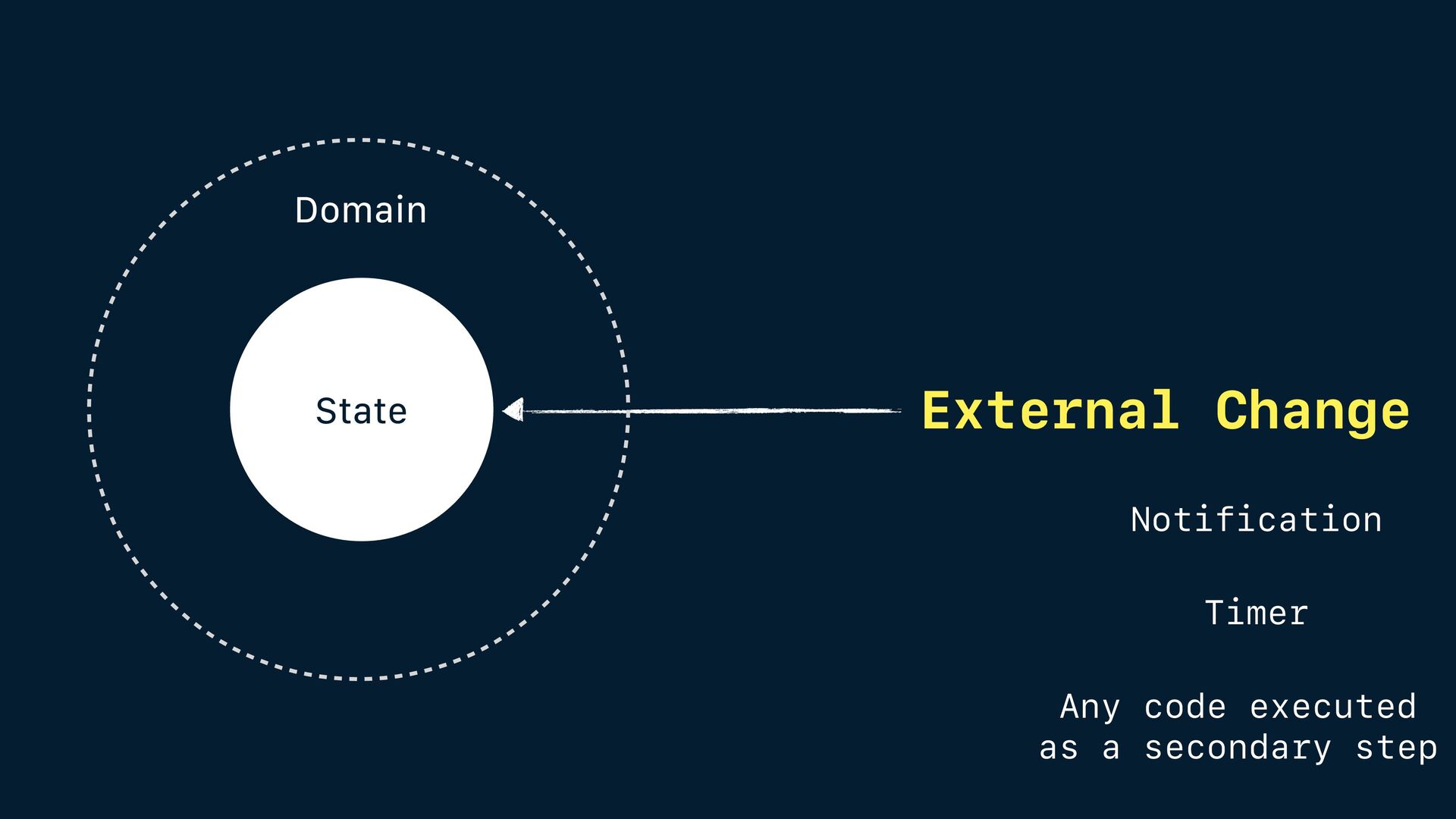 Domain

State

External Change

Notification

Timer

Any code executed as a secondary step